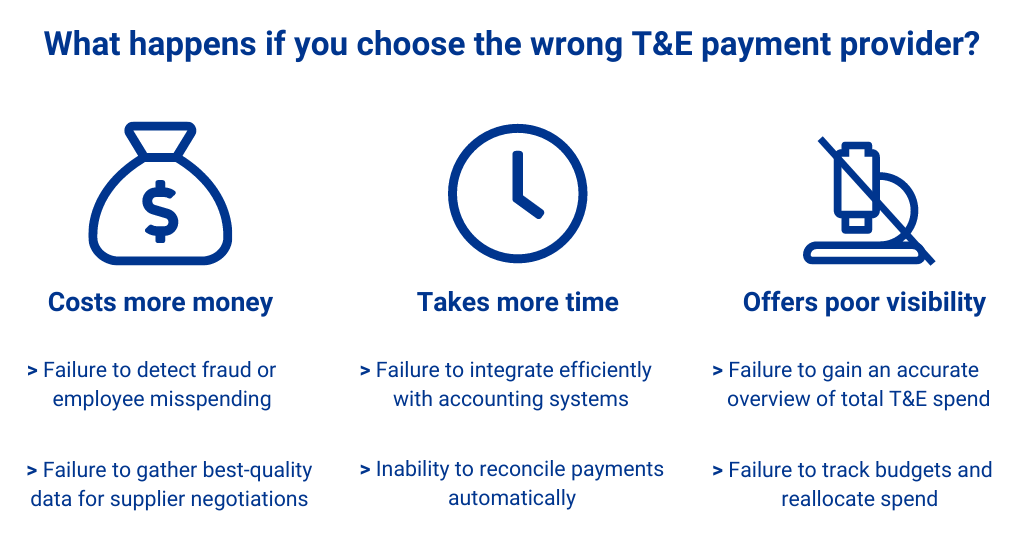 What happens if you choose the wrong T&E payment provider?

$

Costs more money

> Failure to detect fraud or employee misspending

> Failure to gather best-quality data for supplier negotiations

Takes more time

> Failure to integrate efficiently with accounting systems

> Inability to reconcile payments automatically

Offers poor visibility

> Failure to gain an accurate overview of total T&E spend

> Failure to track budgets and reallocate spend